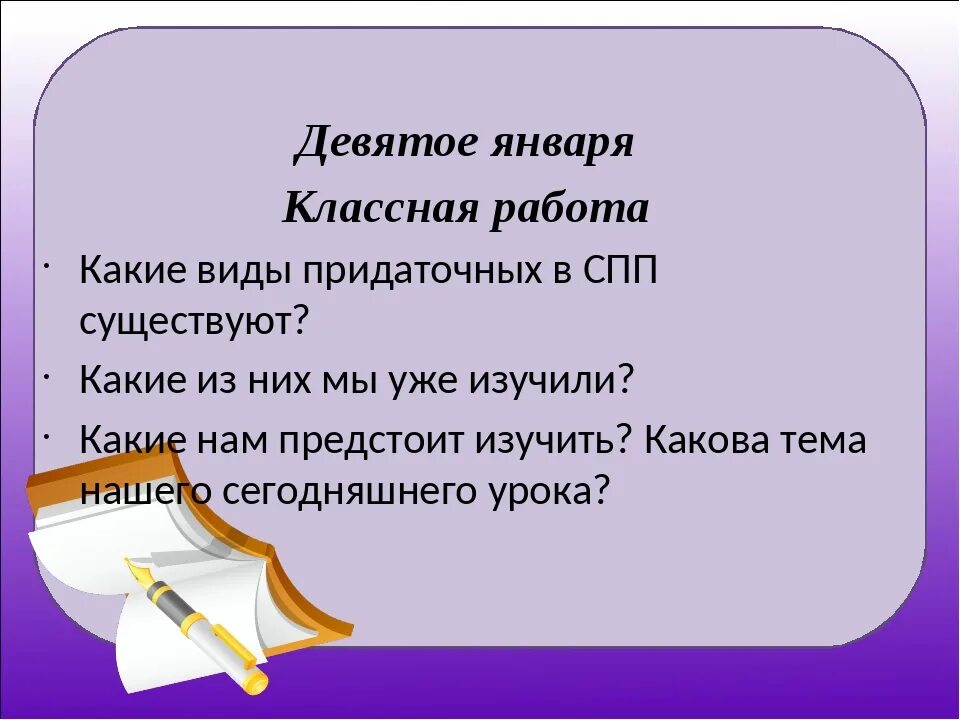 Девятое января
Классная работа

· Какие виды придаточных в СПП существуют?
· Какие из них мы уже изучили?
· Какие нам предстоит изучить? Какова тема нашего сегодняшнего урока?